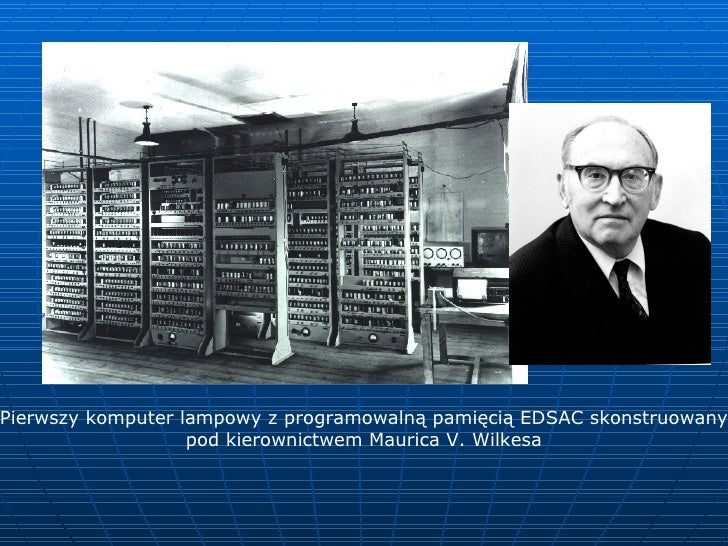 Pierwszy komputer lampowy z programowalną pamięcią EDSAC skonstruowany pod kierownictwem Maurica V. Wilkesa